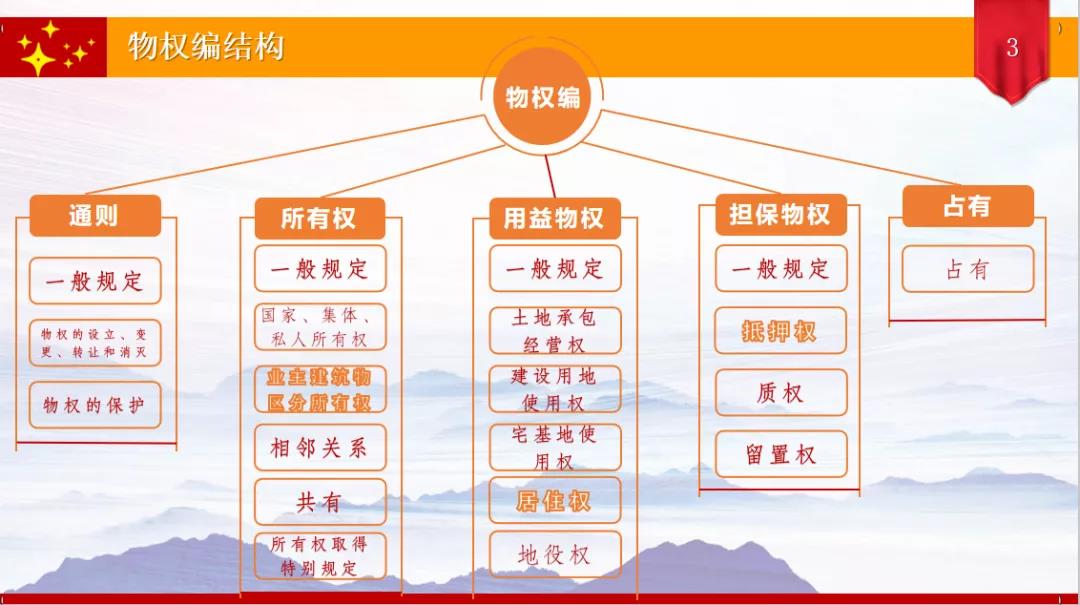 物权编结构

3

物权编

通则

一般规定

物权的设立、变更、转让和消灭

物权的保护

所有权

一般规定

国家、集体、私人所有权

业主建筑物区分所有权

相邻关系

共有

所有权取得特别规定

用益物权

一般规定

土地承包经营权

建设用地使用权

宅基地使用权

居住权

地役权

担保物权

一般规定

抵押权

质权

留置权

占有

占有